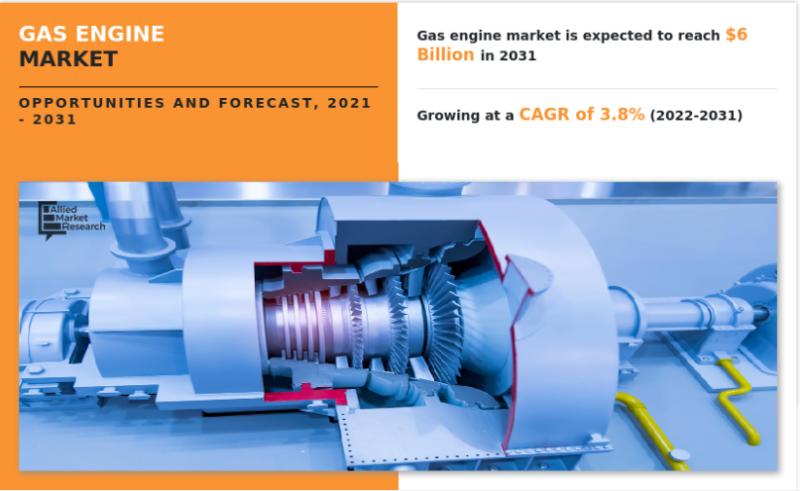 GAS ENGINE MARKET

OPPORTUNITIES AND FORECAST, 2021 - 2031

Gas engine market is expected to reach $6 Billion in 2031

Growing at a CAGR of 3.8% (2022-2031)

Allied Market Research